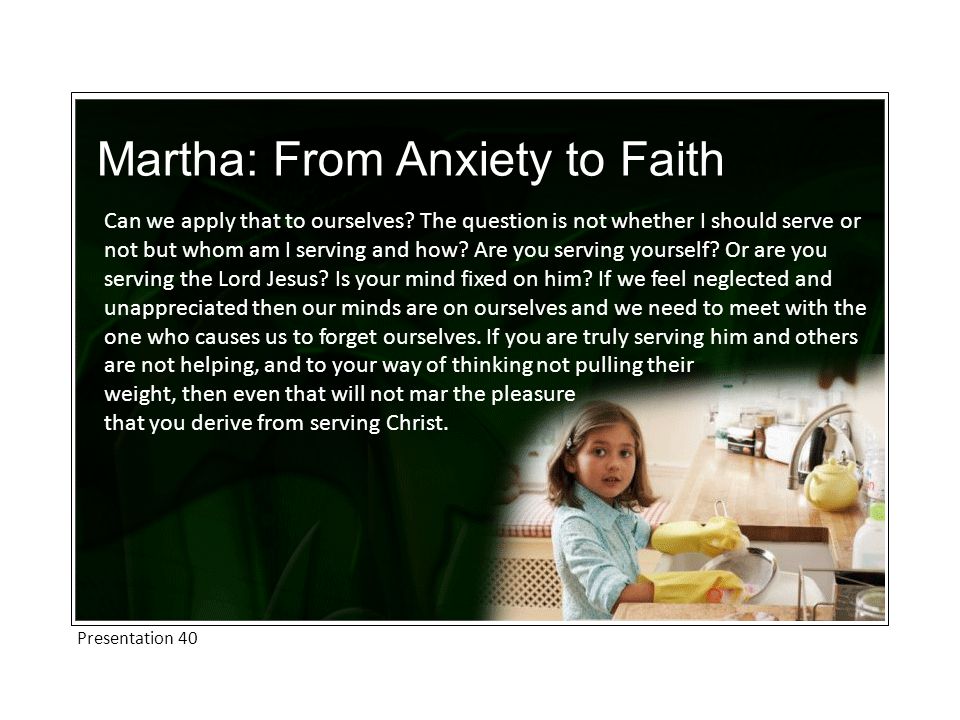 Martha: From Anxiety to Faith

Can we apply that to ourselves? The question is not whether I should serve or not but whom am I serving and how? Are you serving yourself? Or are you serving the Lord Jesus? Is your mind fixed on him? If we feel neglected and unappreciated then our minds are on ourselves and we need to meet with the one who causes us to forget ourselves. If you are truly serving him and others are not helping, and to your way of thinking not pulling their weight, then even that will not mar the pleasure that you derive from serving Christ.

Presentation 40